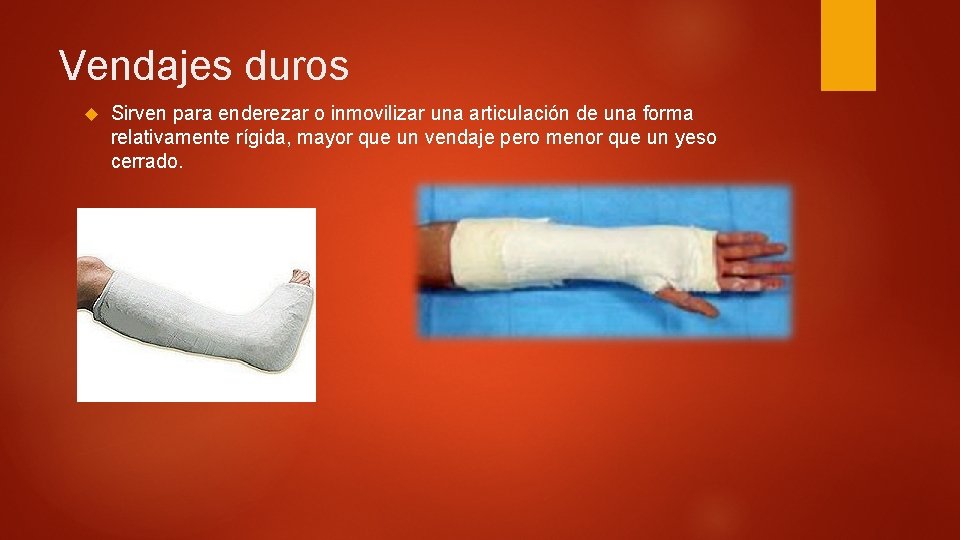 Vendajes duros

Sirven para enderezar o inmovilizar una articulación de una forma relativamente rígida, mayor que un vendaje pero menor que un yeso cerrado.